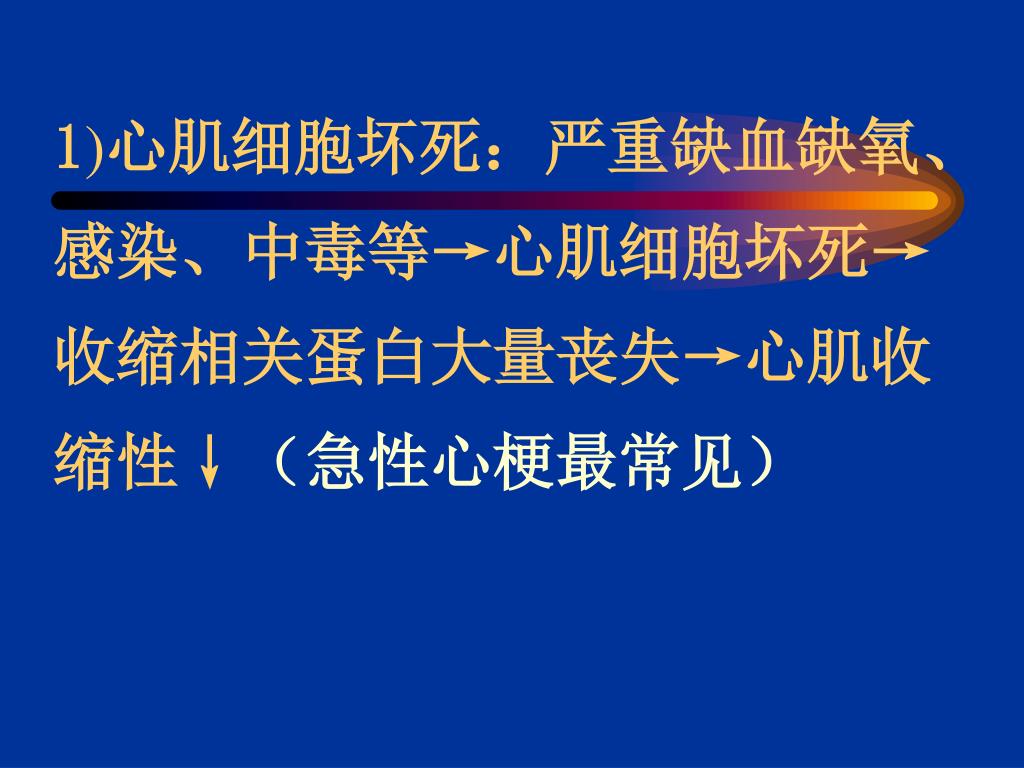 1)心肌细胞坏死：严重缺血缺氧、感染、中毒等→心肌细胞坏死→收缩相关蛋白大量丧失→心肌收缩性↓（急性心梗最常见）